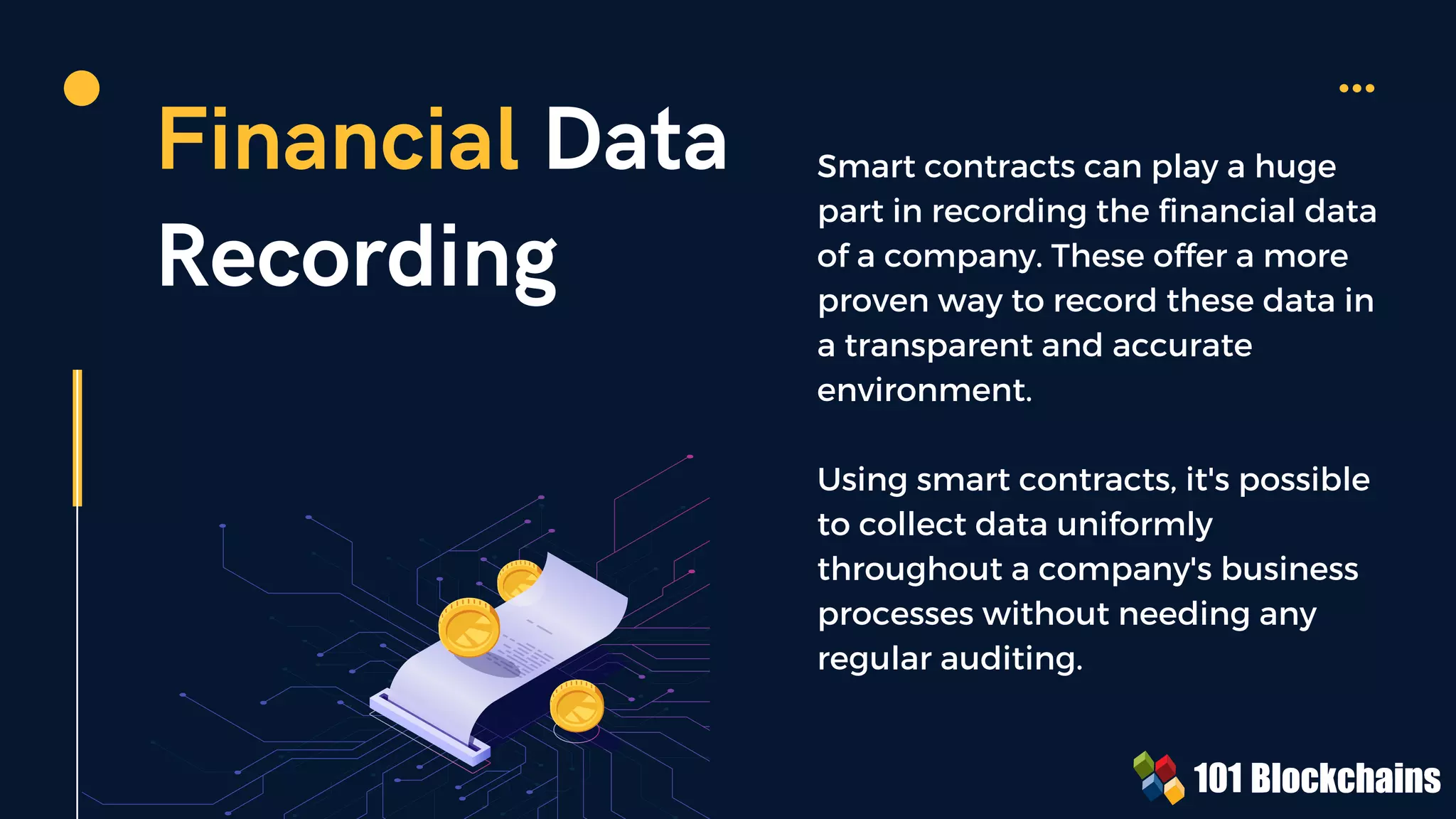 Financial Data Recording

Smart contracts can play a huge part in recording the financial data of a company. These offer a more proven way to record these data in a transparent and accurate environment.

Using smart contracts, it's possible to collect data uniformly throughout a company's business processes without needing any regular auditing.

101 Blockchains